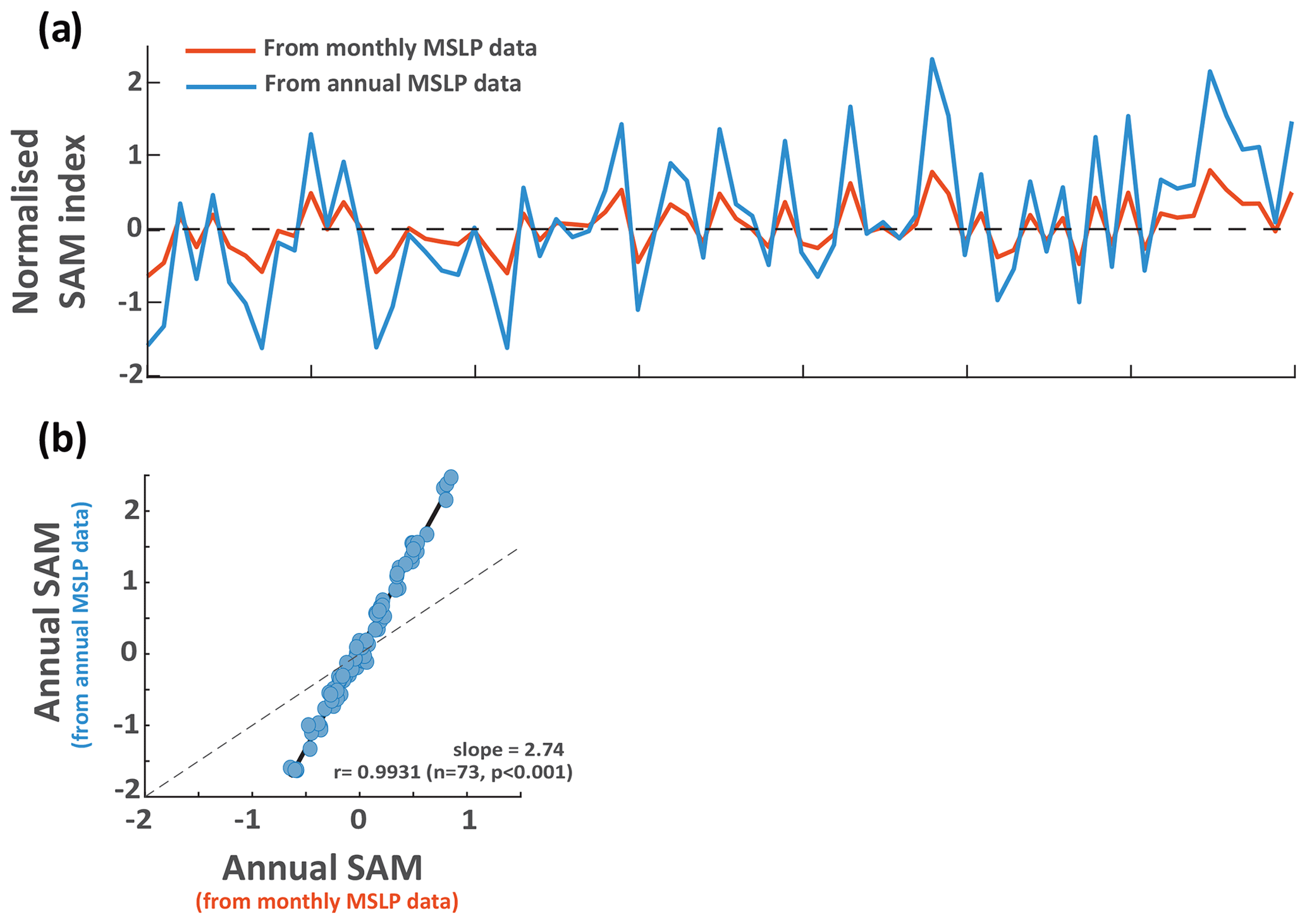 (a)

From monthly MSLP data
From annual MSLP data

Normalised SAM index

2
1
0
-1
-2

(b)

Annual SAM (from annual MSLP data)

2
1
0
-1
-2

slope = 2.74
r= 0.9931 (n=73, p<0.001)

-2
-1
0
1

Annual SAM
(from monthly MSLP data)